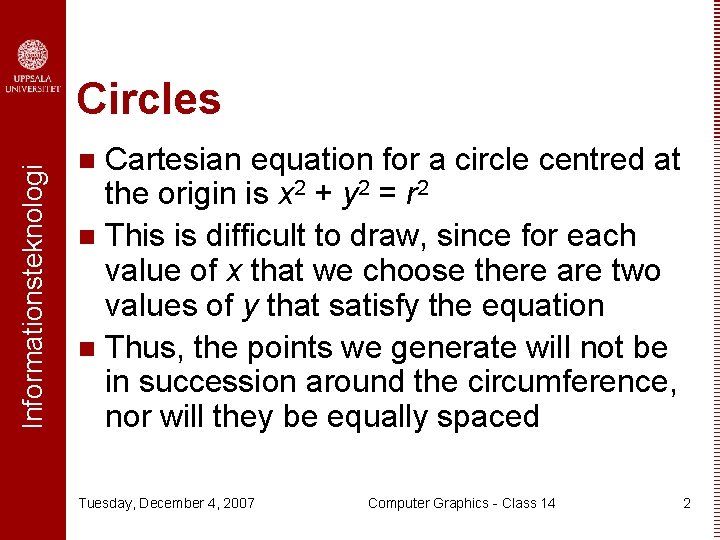 UPPSALA UNIVERSITET

Informationsteknologi

Circles

- Cartesian equation for a circle centred at the origin is $x^2 + y^2 = r^2$
- This is difficult to draw, since for each value of $x$ that we choose there are two values of $y$ that satisfy the equation
- Thus, the points we generate will not be in succession around the circumference, nor will they be equally spaced

Tuesday, December 4, 2007 Computer Graphics - Class 14 2